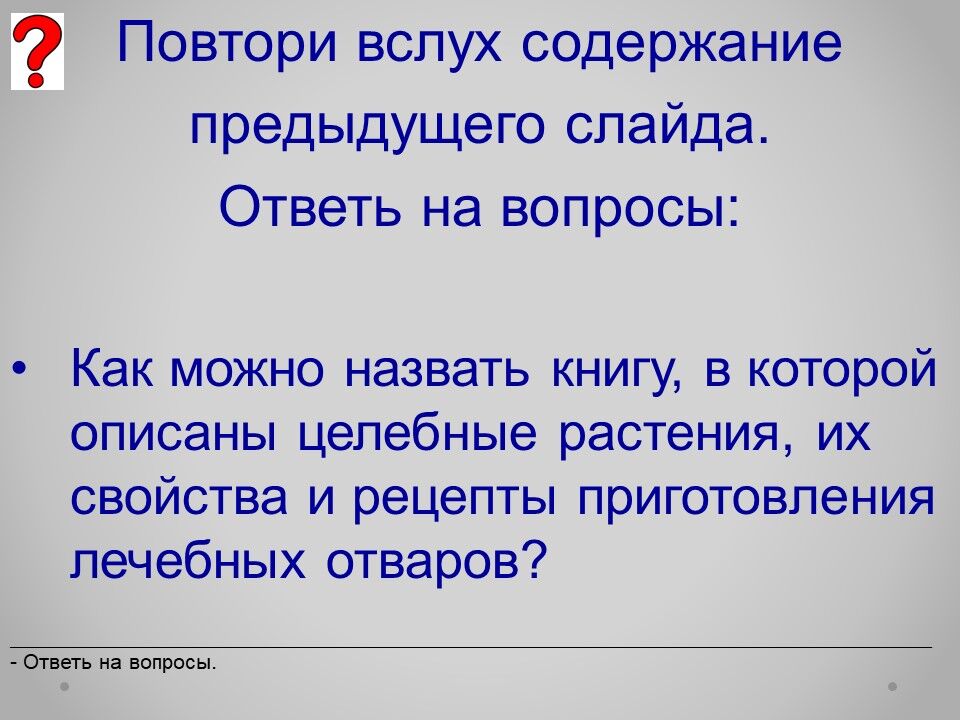 ?

Повтори вслух содержание предыдущего слайда.
Ответь на вопросы:

• Как можно назвать книгу, в которой описаны целебные растения, их свойства и рецепты приготовления лечебных отваров?

- Ответь на вопросы.